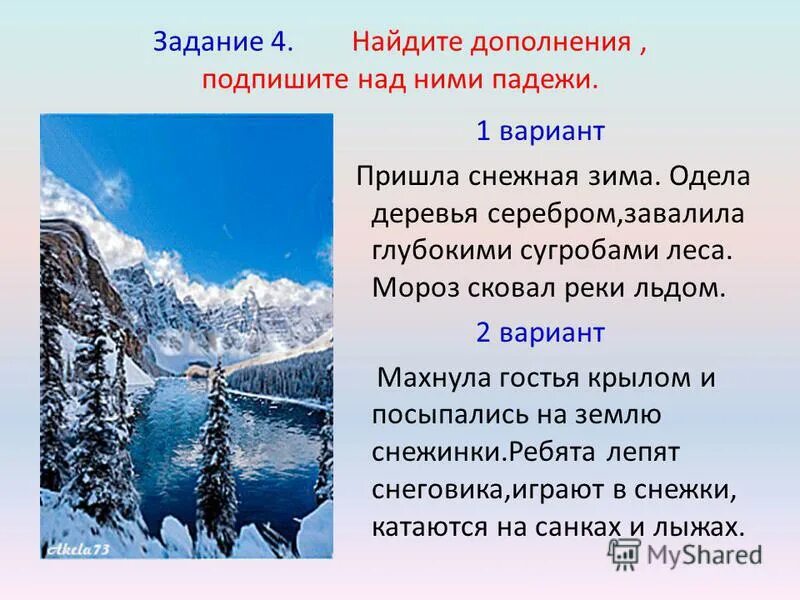 Задание 4. Найдите дополнения , подпишите над ними падежи.

1 вариант

Пришла снежная зима. Одела деревья серебром,завалила глубокими сугробами леса. Мороз сковал реки льдом.

2 вариант

Махнула гостья крылом и посыпались на землю снежинки.Ребята лепят снеговика,играют в снежки, катаются на санках и лыжах.

Akela73

MyShared